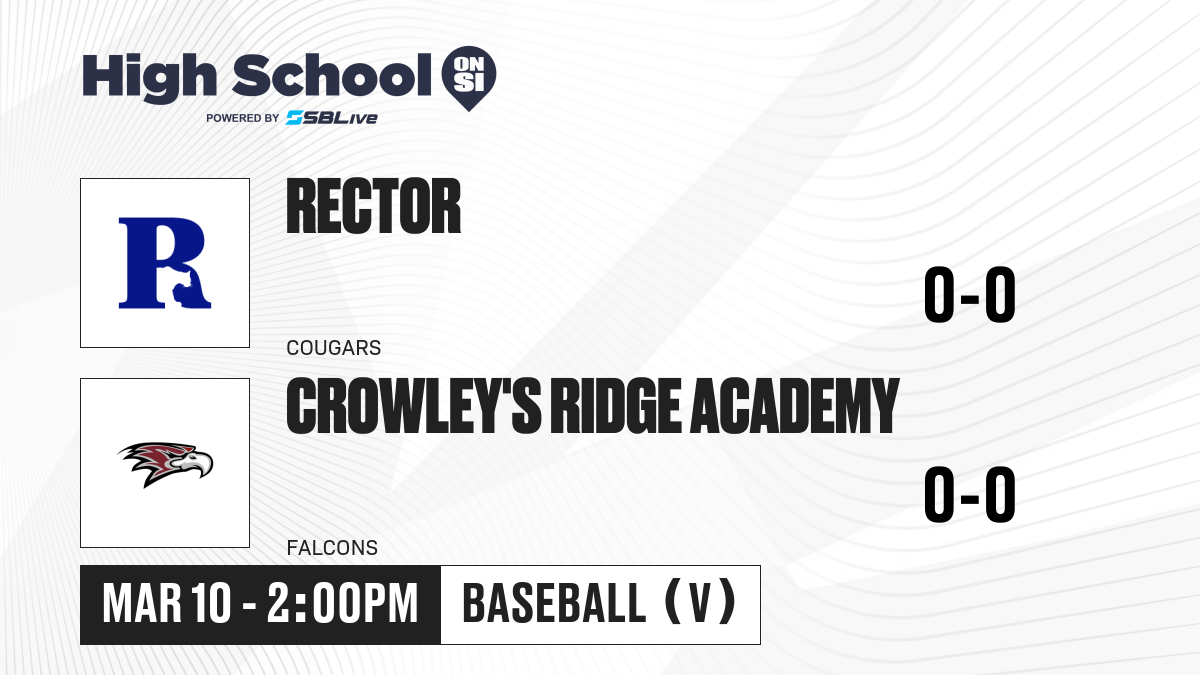 High School ON SI
POWERED BY SBLive

R

RECTOR

0-0

COUGARS

CROWLEY'S RIDGE ACADEMY

0-0

FALCONS

MAR 10 - 2:00PM

BASEBALL (V)